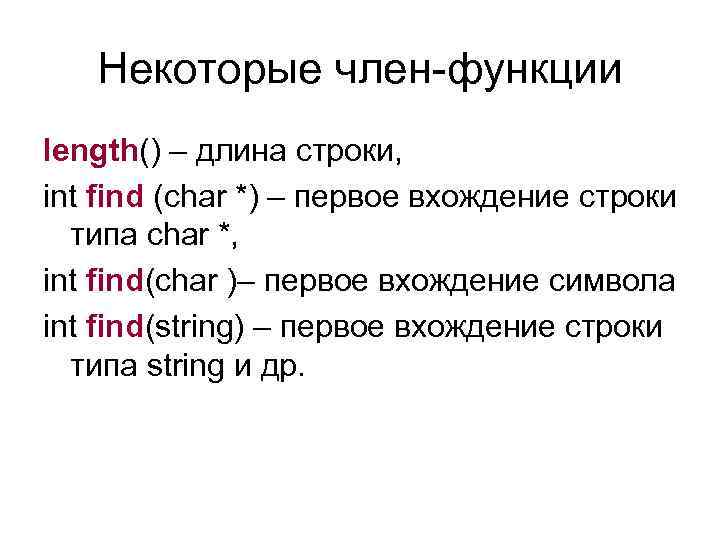 Некоторые член-функции

length() – длина строки,

int find (char *) – первое вхождение строки типа char *,

int find(char )– первое вхождение символа

int find(string) – первое вхождение строки типа string и др.